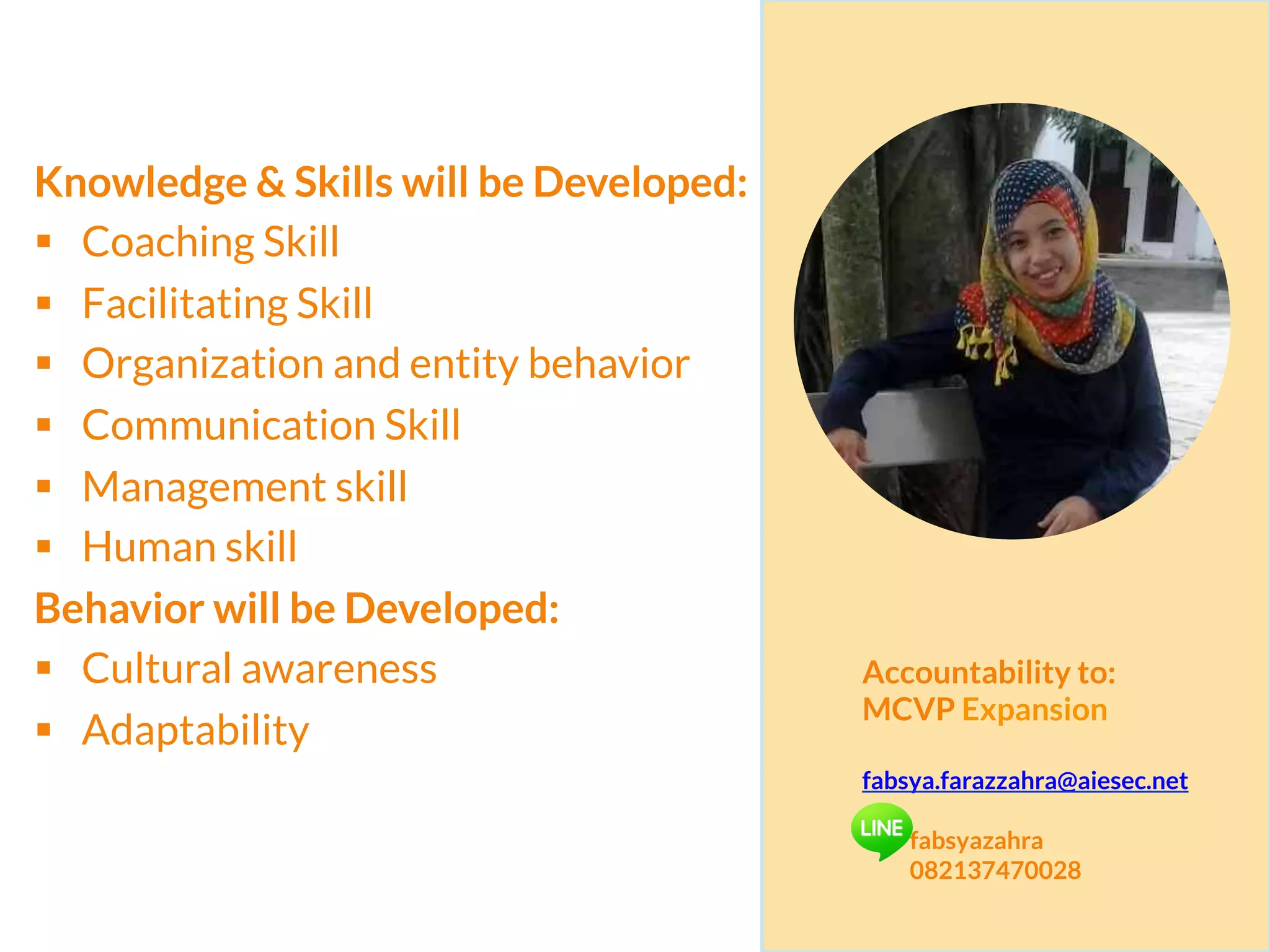 Knowledge & Skills will be Developed:
▪ Coaching Skill
▪ Facilitating Skill
▪ Organization and entity behavior
▪ Communication Skill
▪ Management skill
▪ Human skill
Behavior will be Developed:
▪ Cultural awareness
▪ Adaptability

Accountability to:
MCVP Expansion

fabsya.farazzahra@aiesec.net

LINE
fabsyazahra
082137470028